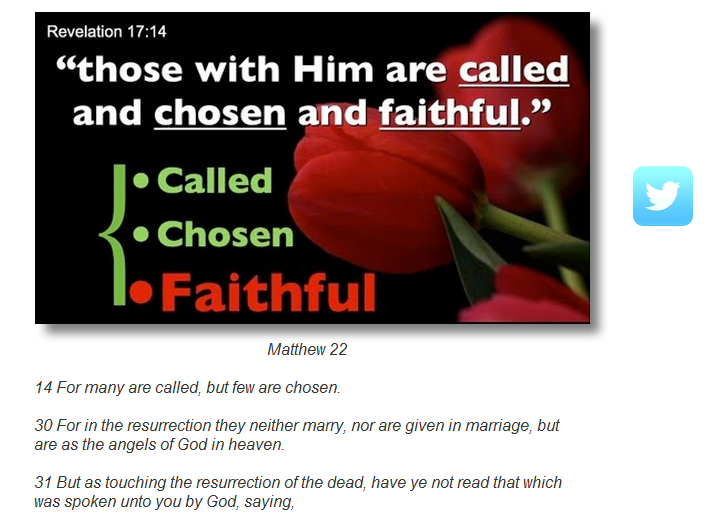 Revelation 17:14

“those with Him are called and chosen and faithful.”

• Called
• Chosen
• Faithful

Matthew 22

14 For many are called, but few are chosen.

30 For in the resurrection they neither marry, nor are given in marriage, but are as the angels of God in heaven.

31 But as touching the resurrection of the dead, have ye not read that which was spoken unto you by God, saying,